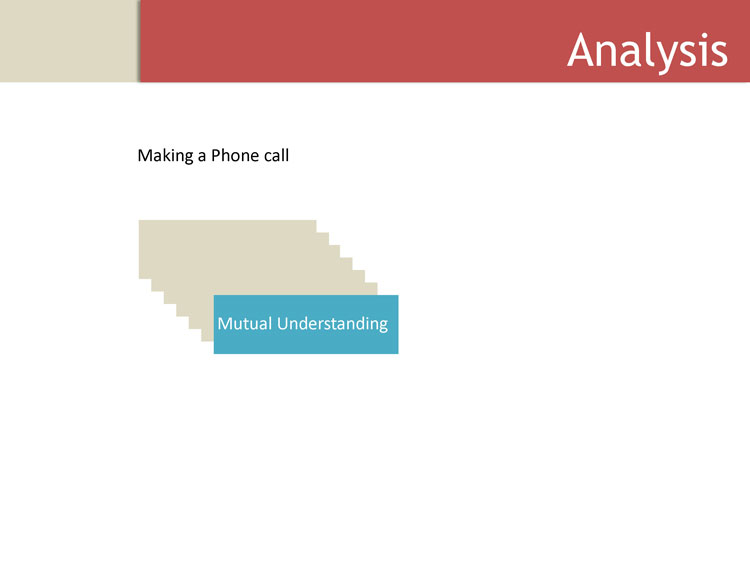 Analysis

Making a Phone call

Mutual Understanding